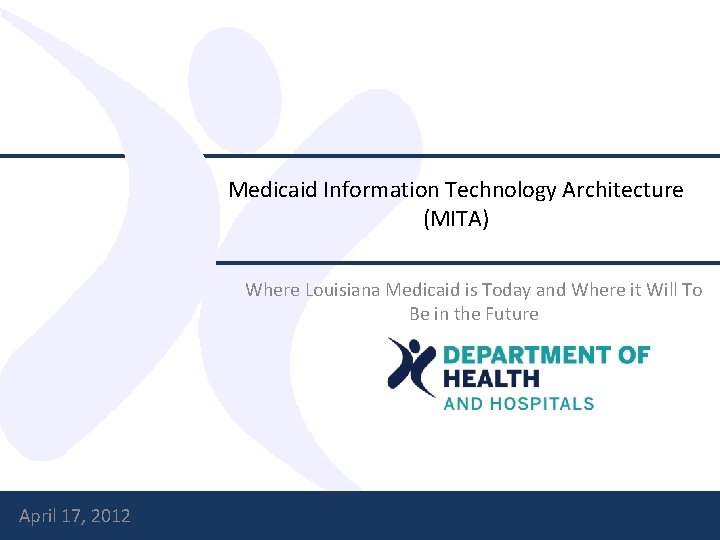 Medicaid Information Technology Architecture (MITA)

Where Louisiana Medicaid is Today and Where it Will To Be in the Future

DEPARTMENT OF HEALTH AND HOSPITALS

April 17, 2012